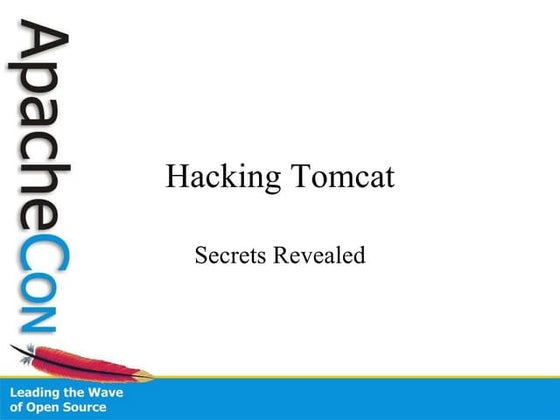 ApacheCon

Hacking Tomcat

Secrets Revealed

Leading the Wave of Open Source